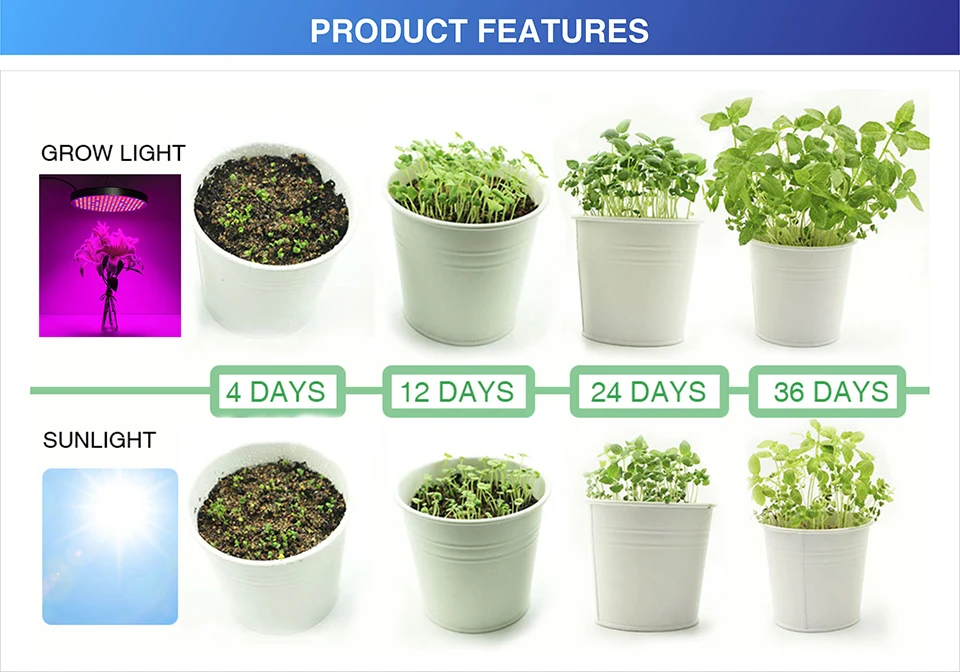 PRODUCT FEATURES

GROW LIGHT

4 DAYS

12 DAYS

24 DAYS

36 DAYS

SUNLIGHT